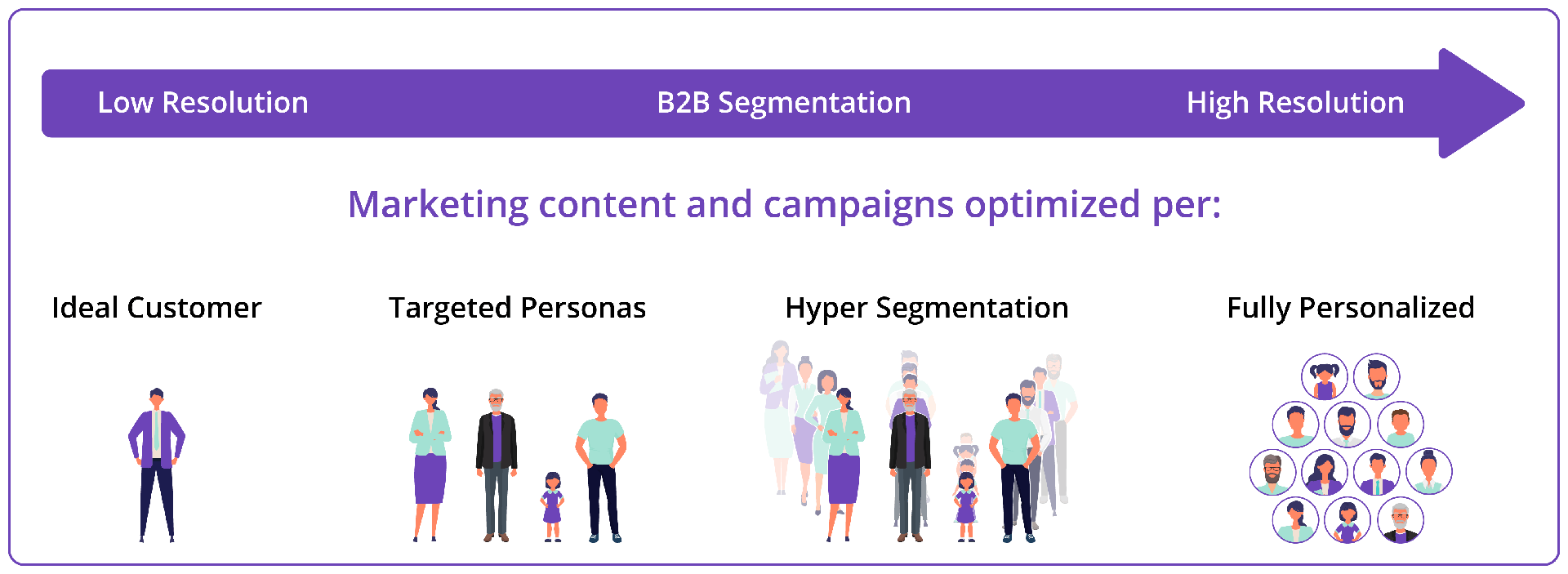 Low Resolution B2B Segmentation High Resolution

Marketing content and campaigns optimized per:

Ideal Customer

Targeted Personas

Hyper Segmentation

Fully Personalized